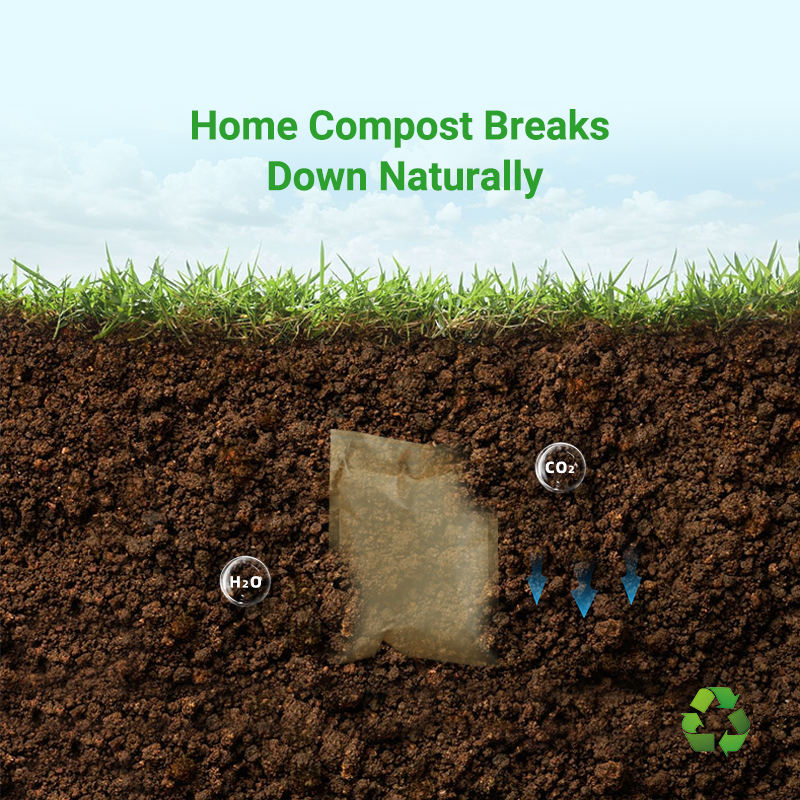 Home Compost Breaks Down Naturally

$CO_2$

$H_2O$